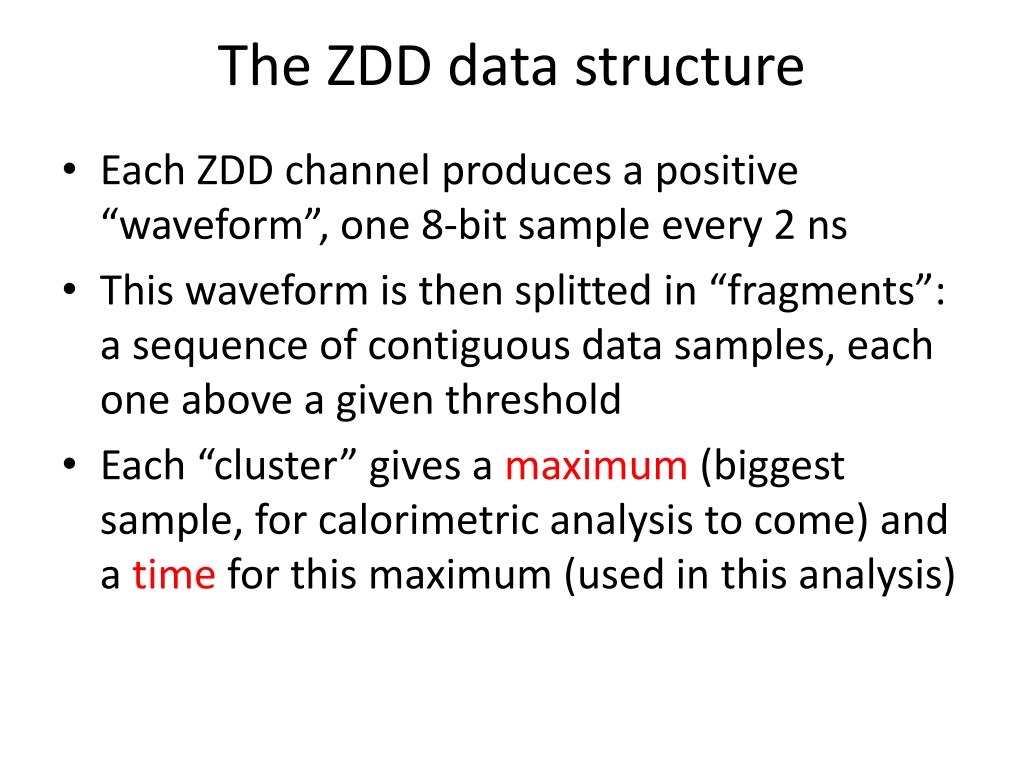 The ZDD data structure

• Each ZDD channel produces a positive “waveform”, one 8-bit sample every 2 ns
• This waveform is then splitted in “fragments”: a sequence of contiguous data samples, each one above a given threshold
• Each “cluster” gives a maximum (biggest sample, for calorimetric analysis to come) and a time for this maximum (used in this analysis)